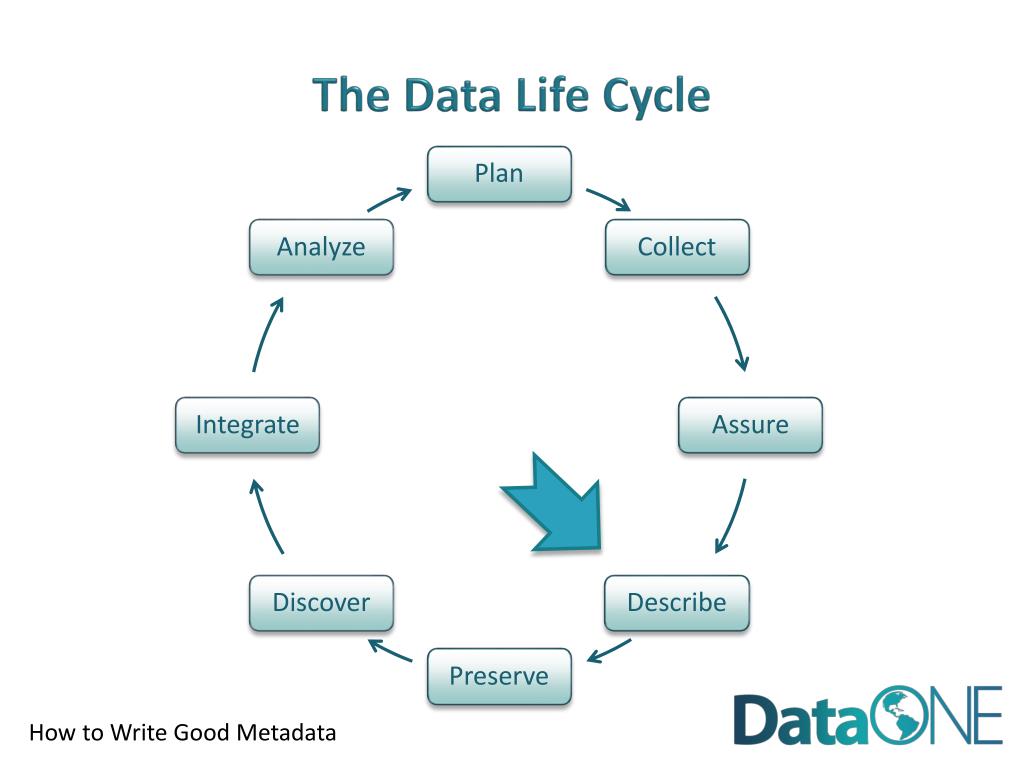 The Data Life Cycle

Plan

Collect

Assure

Describe

Preserve

Discover

Integrate

Analyze

How to Write Good Metadata

DataONE